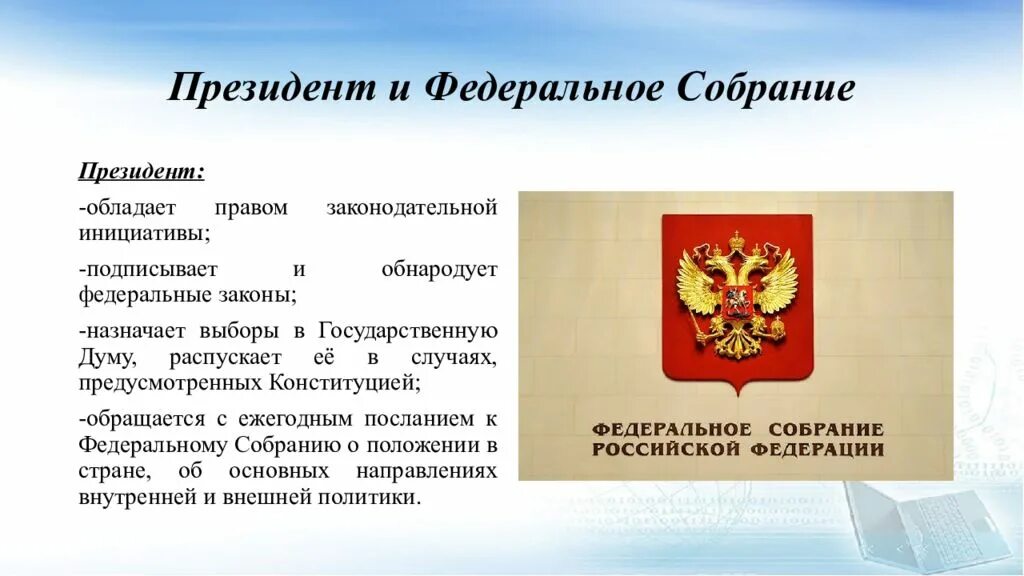 Президент и Федеральное Собрание

Президент:

-обладает правом законодательной инициативы;

-подписывает и обнародует федеральные законы;

-назначает выборы в Государственную Думу, распускает её в случаях, предусмотренных Конституцией;

-обращается с ежегодным посланием к Федеральному Собранию о положении в стране, об основных направлениях внутренней и внешней политики.

ФЕДЕРАЛЬНОЕ СОБРАНИЕ
РОССИЙСКОЙ ФЕДЕРАЦИИ